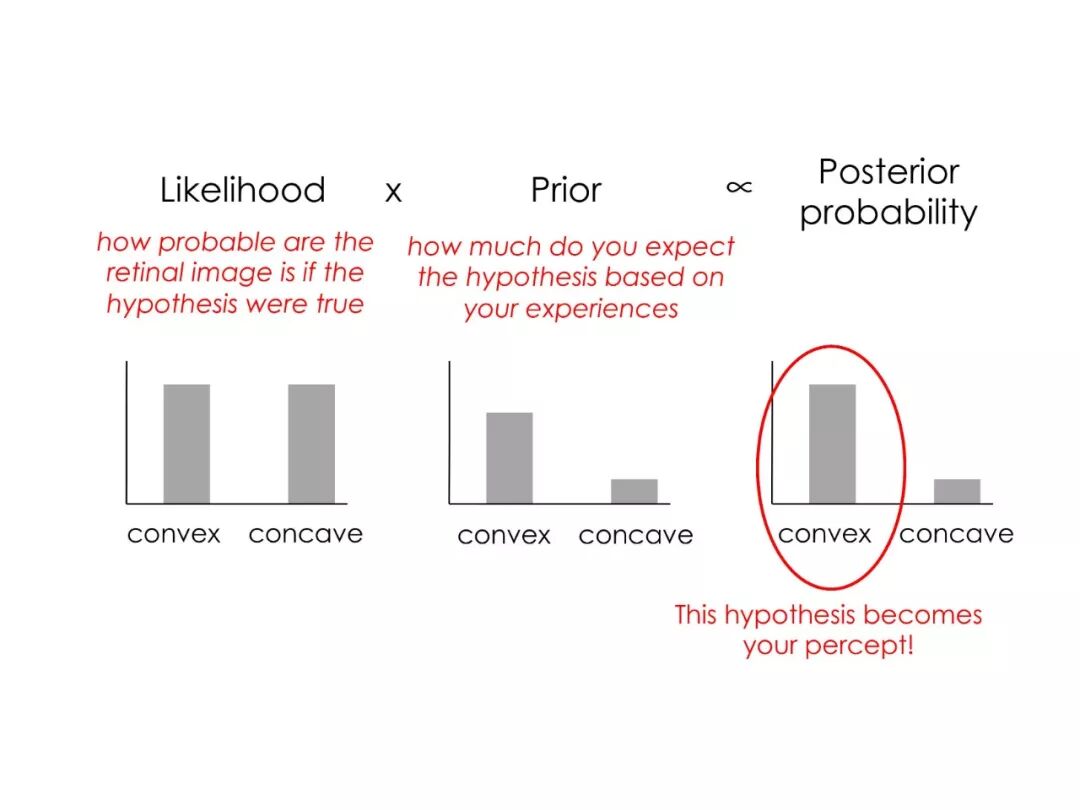 Likelihood x Prior $\propto$ Posterior probability

how probable are the retinal image is if the hypothesis were true

how much do you expect the hypothesis based on your experiences

convex concave

convex concave

convex concave

This hypothesis becomes your percept!